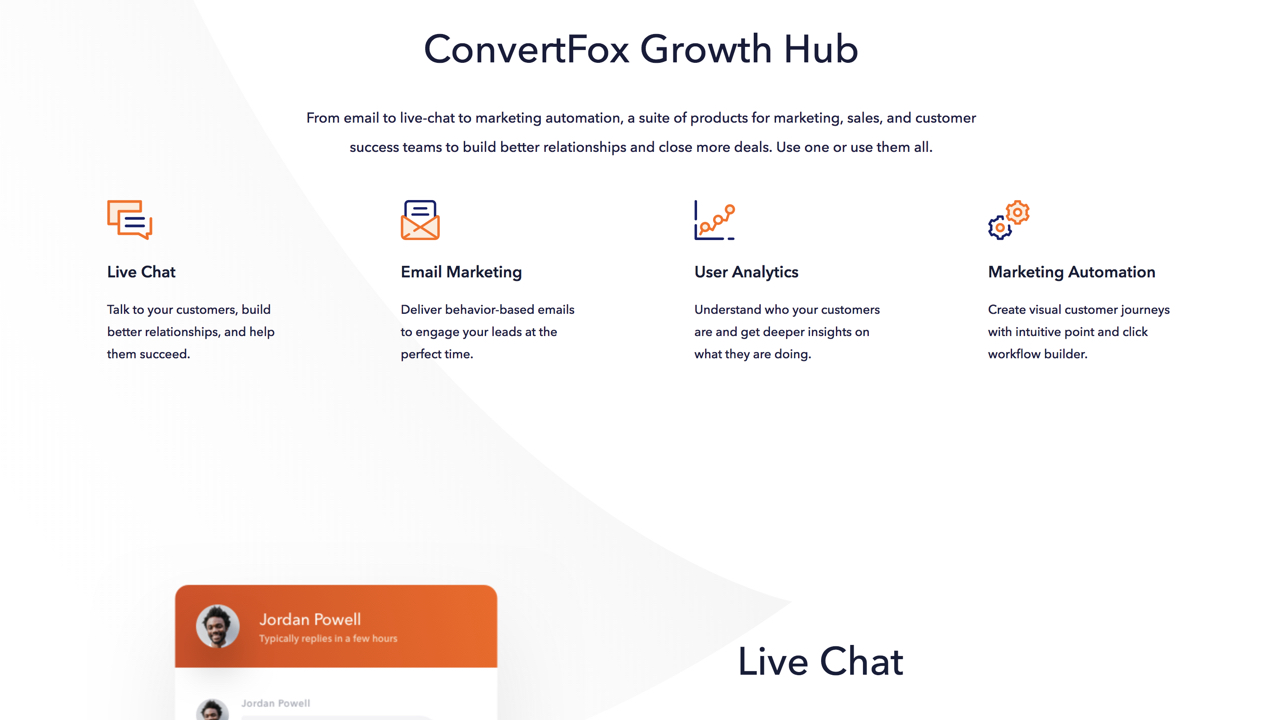 ConvertFox Growth Hub

From email to live-chat to marketing automation, a suite of products for marketing, sales, and customer success teams to build better relationships and close more deals. Use one or use them all.

Live Chat

Talk to your customers, build better relationships, and help them succeed.

Email Marketing

Deliver behavior-based emails to engage your leads at the perfect time.

User Analytics

Understand who your customers are and get deeper insights on what they are doing.

Marketing Automation

Create visual customer journeys with intuitive point and click workflow builder.

Jordan Powell
Typically replies in a few hours

Jordan Powell

Live Chat